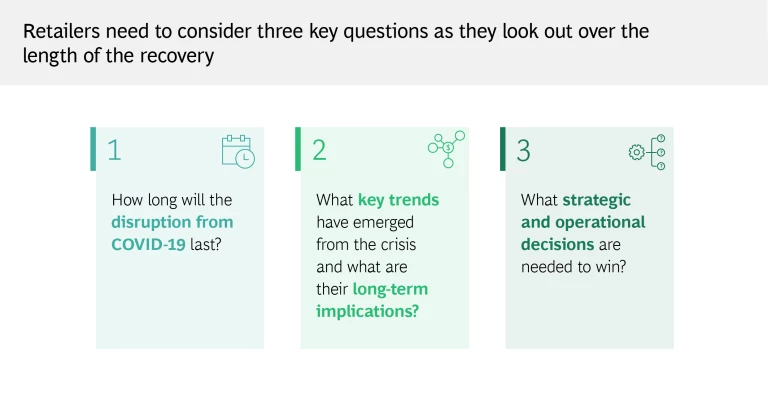 Retailers need to consider three key questions as they look out over the length of the recovery

1

How long will the disruption from COVID-19 last?

2

What key trends have emerged from the crisis and what are their long-term implications?

3

What strategic and operational decisions are needed to win?